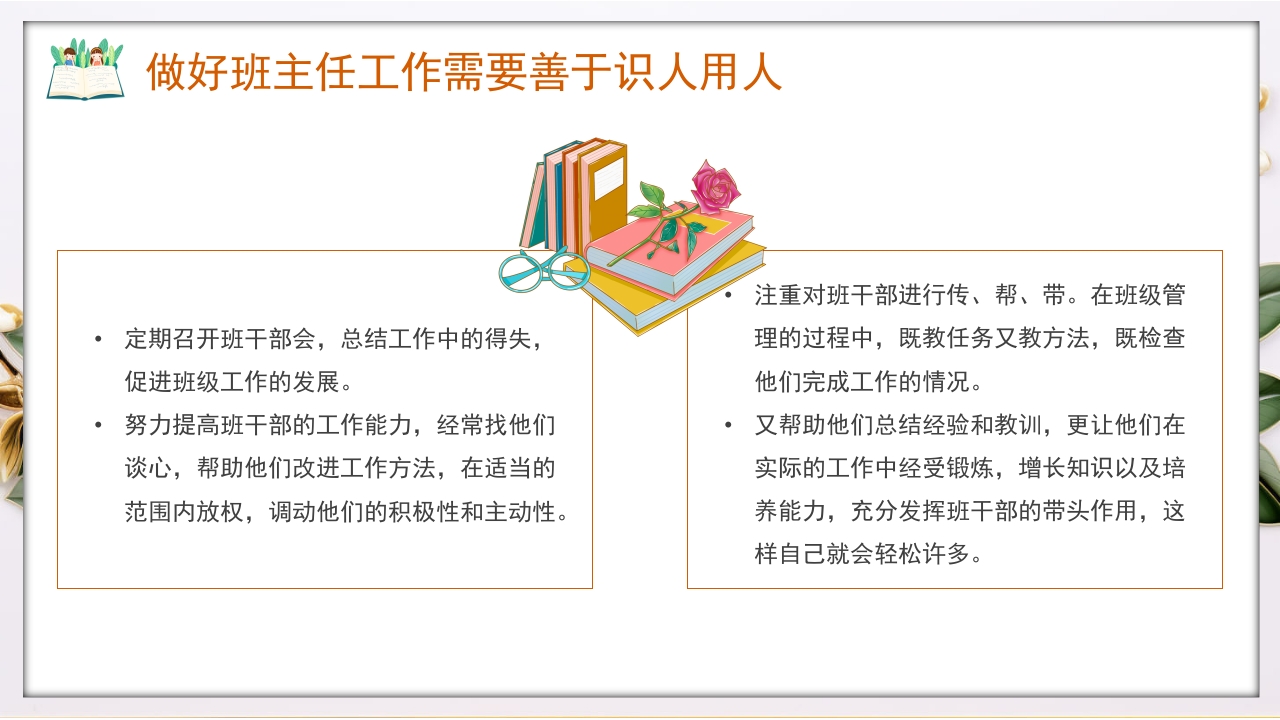 做好班主任工作需要善于识人用人

• 定期召开班干部会，总结工作中的得失，促进班级工作的发展。
• 努力提高班干部的工作能力，经常找他们谈心，帮助他们改进工作方法，在适当的范围内放权，调动他们的积极性和主动性。

• 注重对班干部进行传、帮、带。在班级管理的过程中，既教任务又教方法，既检查他们完成工作的情况。
• 又帮助他们总结经验和教训，更让他们在实际的工作中经受锻炼，增长知识以及培养能力，充分发挥班干部的带头作用，这样自己就会轻松许多。